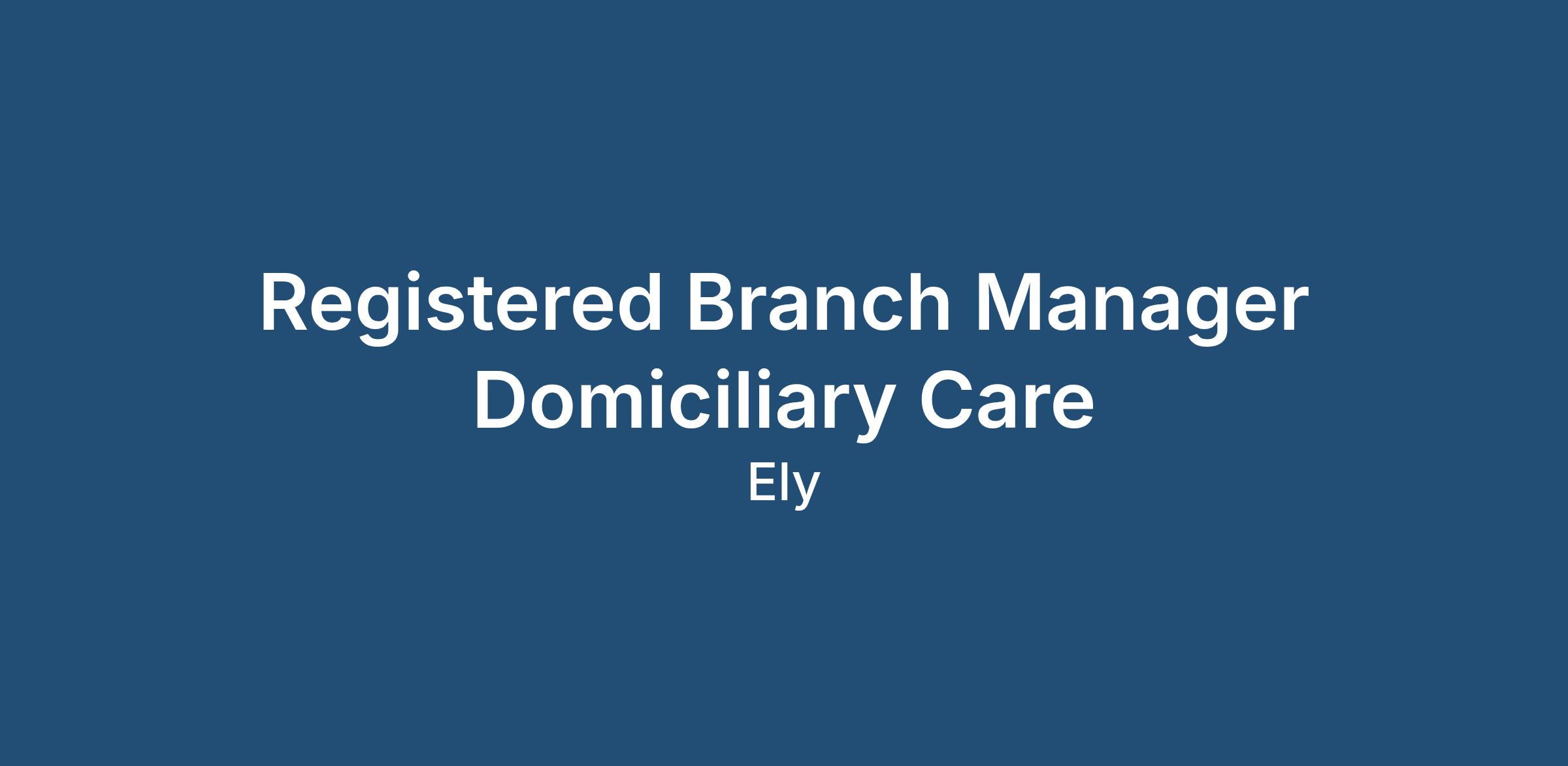 Registered Branch Manager Domiciliary Care

Ely